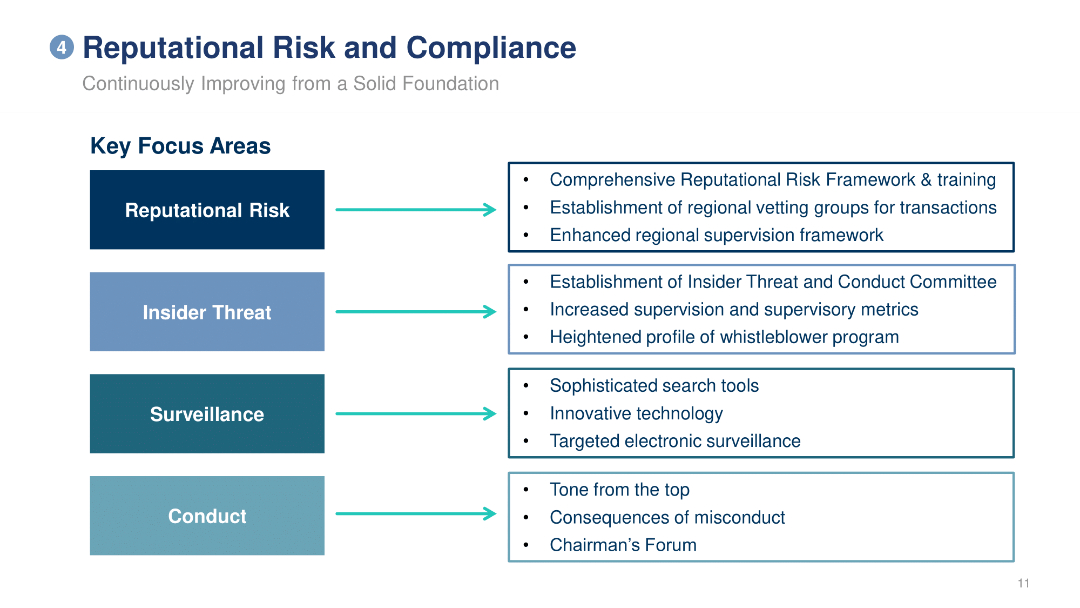 4 Reputational Risk and Compliance

Continuously Improving from a Solid Foundation

Key Focus Areas

Reputational Risk

• Comprehensive Reputational Risk Framework & training
• Establishment of regional vetting groups for transactions
• Enhanced regional supervision framework

Insider Threat

• Establishment of Insider Threat and Conduct Committee
• Increased supervision and supervisory metrics
• Heightened profile of whistleblower program

Surveillance

• Sophisticated search tools
• Innovative technology
• Targeted electronic surveillance

Conduct

• Tone from the top
• Consequences of misconduct
• Chairman's Forum

11